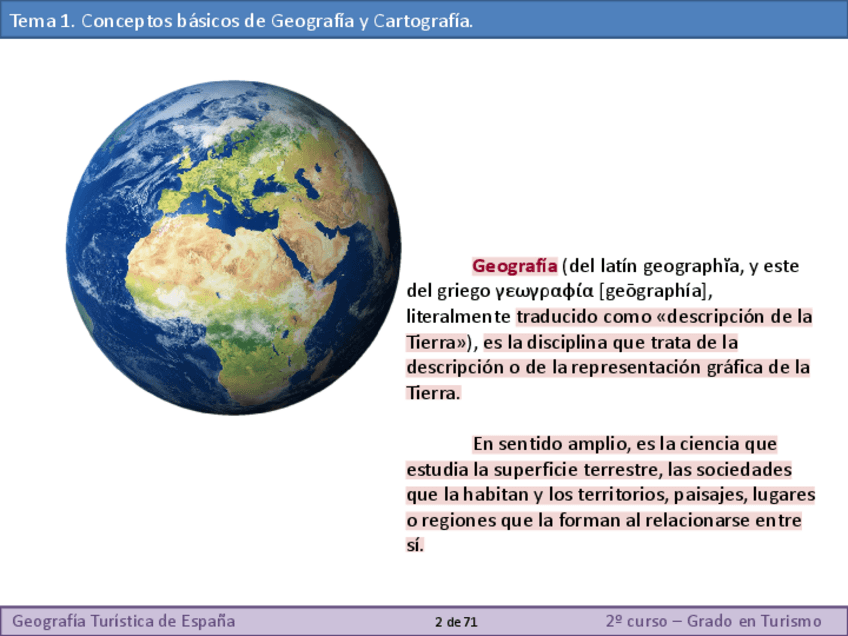 Tema 1. Conceptos básicos de Geografía y Cartografía.

Geografía (del latín geographĭa, y este del griego γεωγραφία [geōgraphía], literalmente traducido como «descripción de la Tierra»), es la disciplina que trata de la descripción o de la representación gráfica de la Tierra.

En sentido amplio, es la ciencia que estudia la superficie terrestre, las sociedades que la habitan y los territorios, paisajes, lugares o regiones que la forman al relacionarse entre sí.

Geografía Turística de España

2 de 71

2º curso – Grado en Turismo